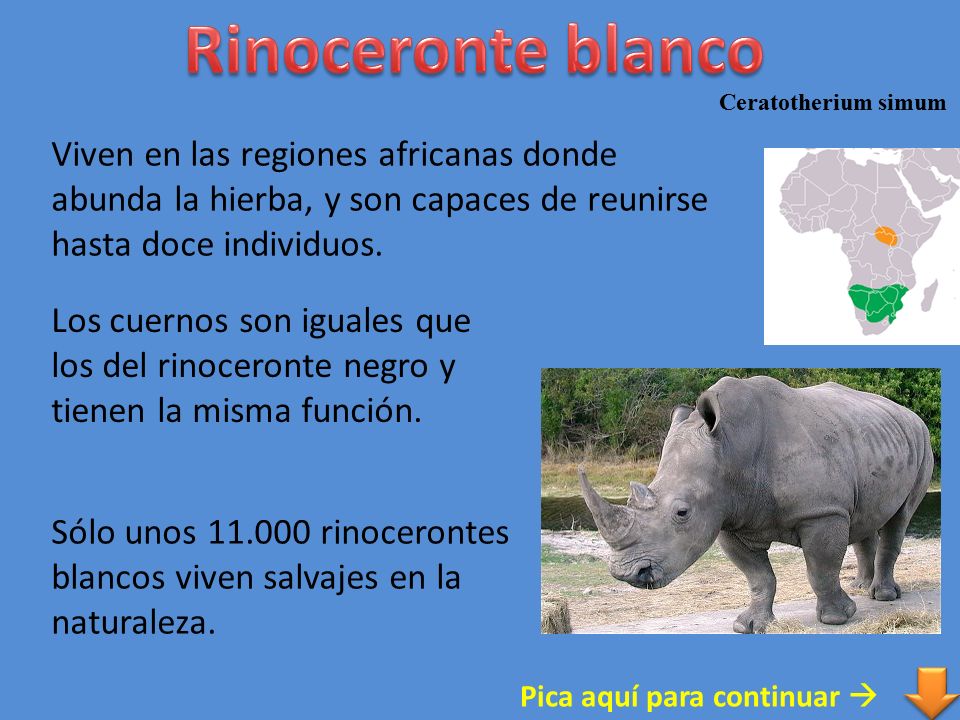 Rinoceronte blanco

Ceratotherium simum

Viven en las regiones africanas donde abunda la hierba, y son capaces de reunirse hasta doce individuos.

Los cuernos son iguales que los del rinoceronte negro y tienen la misma función.

Sólo unos 11.000 rinocerontes blancos viven salvajes en la naturaleza.

Pica aquí para continuar →